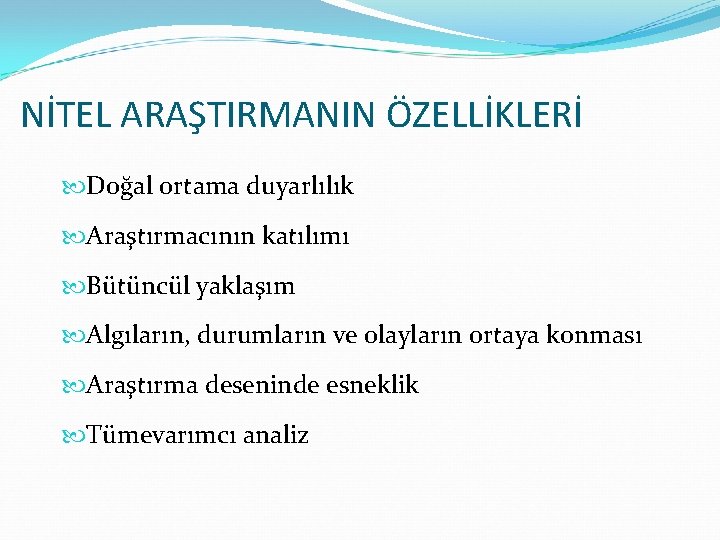 NİTEL ARAŞTIRMANIN ÖZELLİKLERİ

Doğal ortama duyarlılık

Araştırmacının katılımı

Bütüncül yaklaşım

Algıların, durumların ve olayların ortaya konması

Araştırma deseninde esneklik

Tümevarımcı analiz